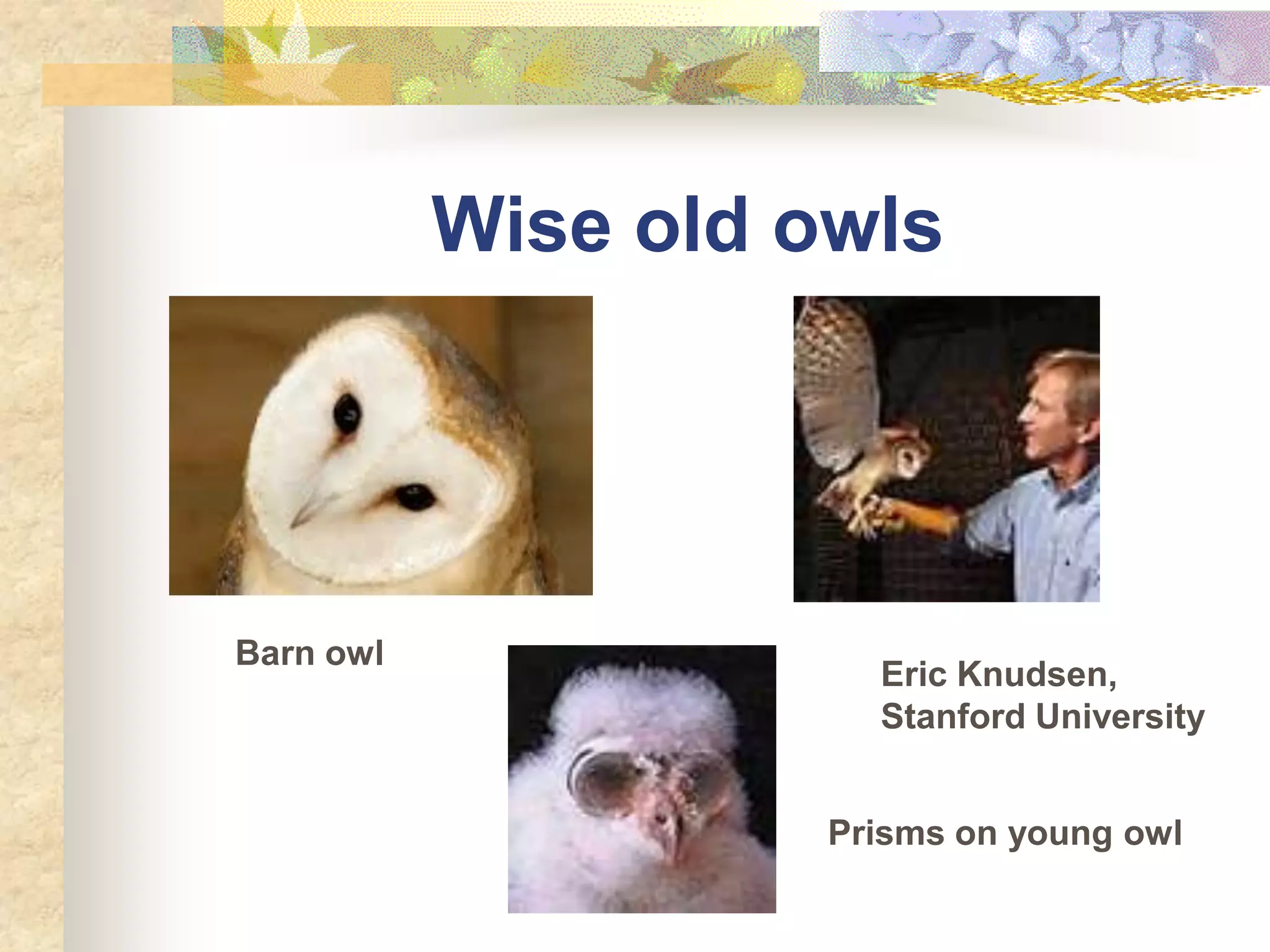 Wise old owls

Barn owl

Eric Knudsen, Stanford University

Prisms on young owl